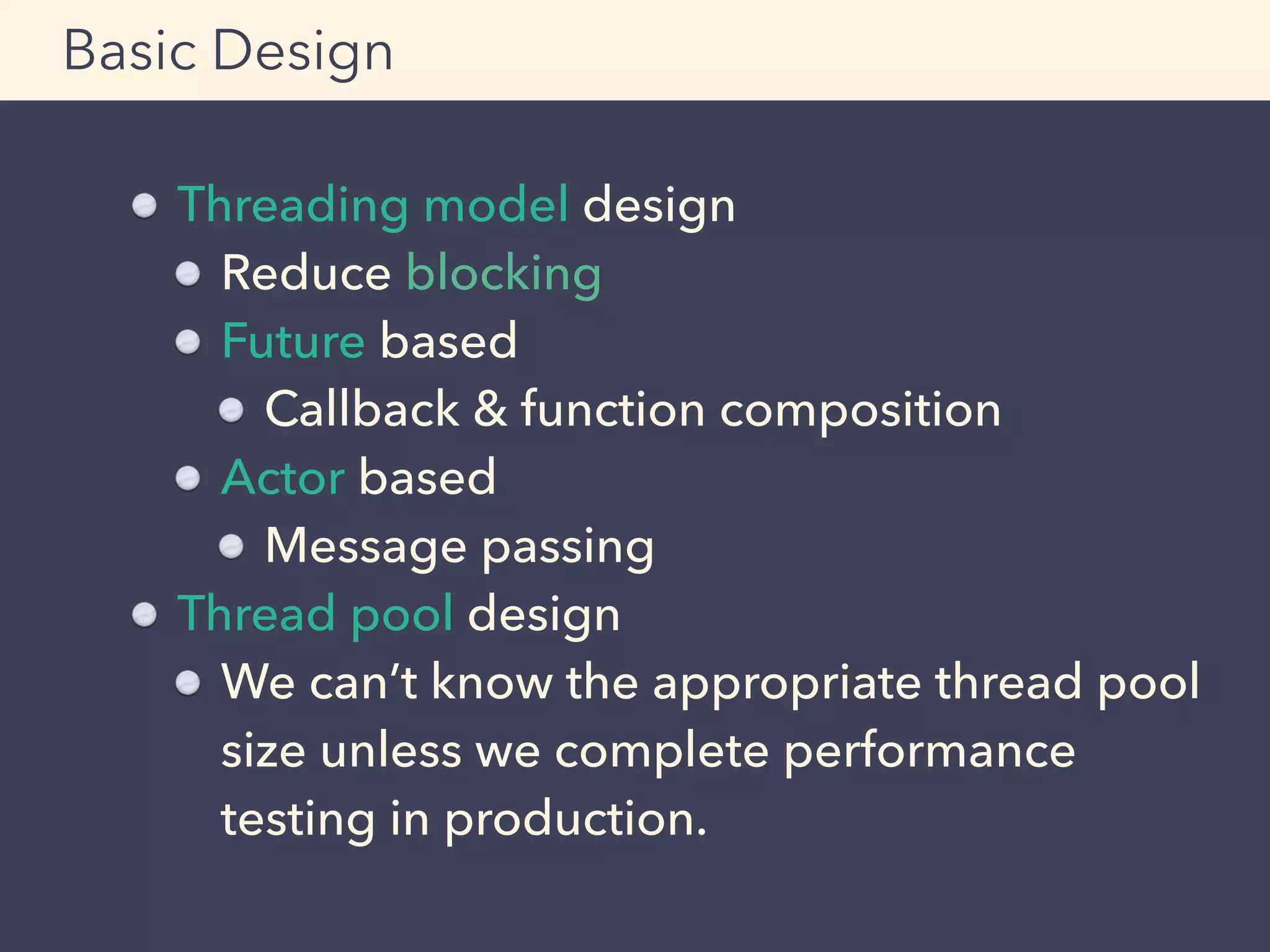 Basic Design

- Threading model design
  - Reduce blocking
  - Future based
    - Callback & function composition
  - Actor based
    - Message passing
- Thread pool design
  - We can’t know the appropriate thread pool size unless we complete performance testing in production.